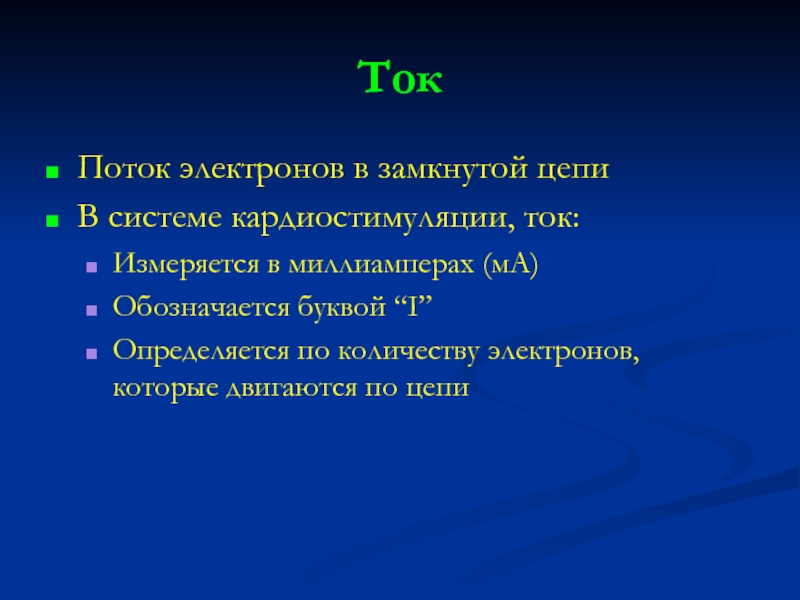 Ток

Поток электронов в замкнутой цепи

В системе кардиостимуляции, ток:

Измеряется в миллиамперах (мА)

Обозначается буквой “I”

Определяется по количеству электронов, которые двигаются по цепи